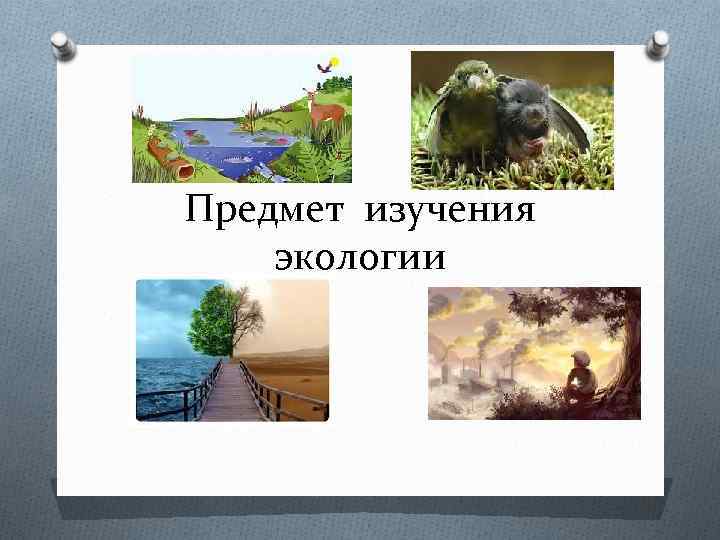 Предмет изучения экологии